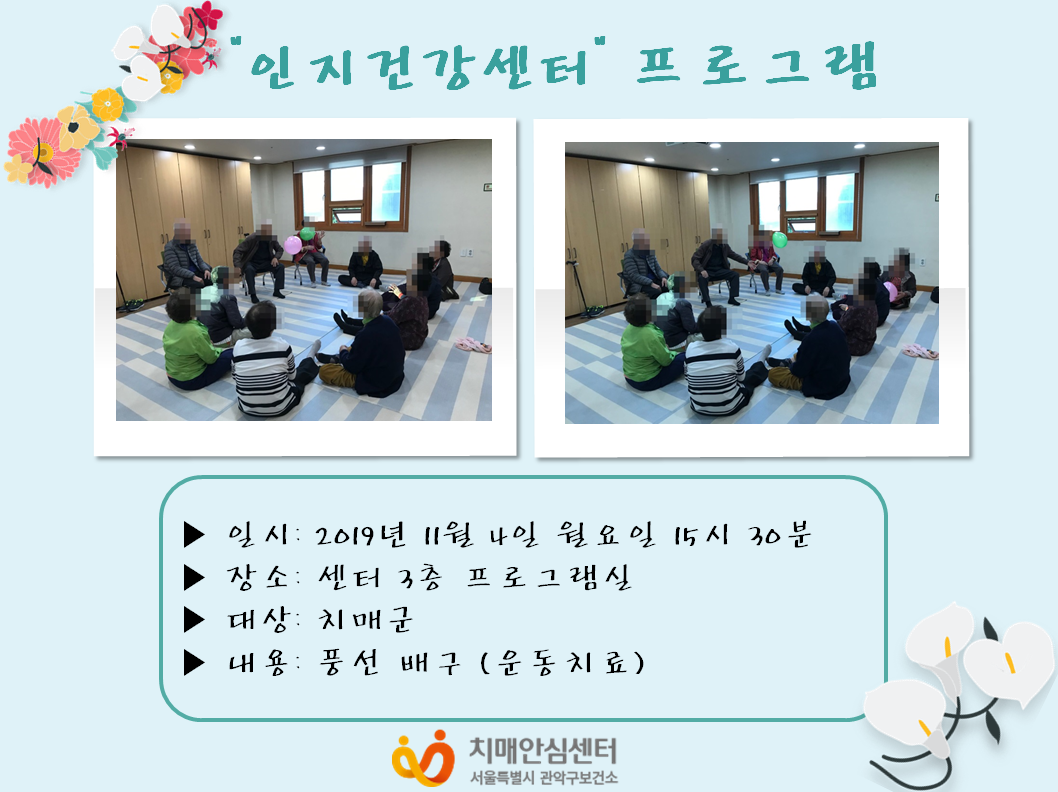 "인지건강센터" 프로그램

▶ 일시: 2019년 11월 4일 월요일 15시 30분
▶ 장소: 센터 3층 프로그램실
▶ 대상: 치매군
▶ 내용: 풍선 배구 (운동치료)

치매안심센터
서울특별시 관악구보건소